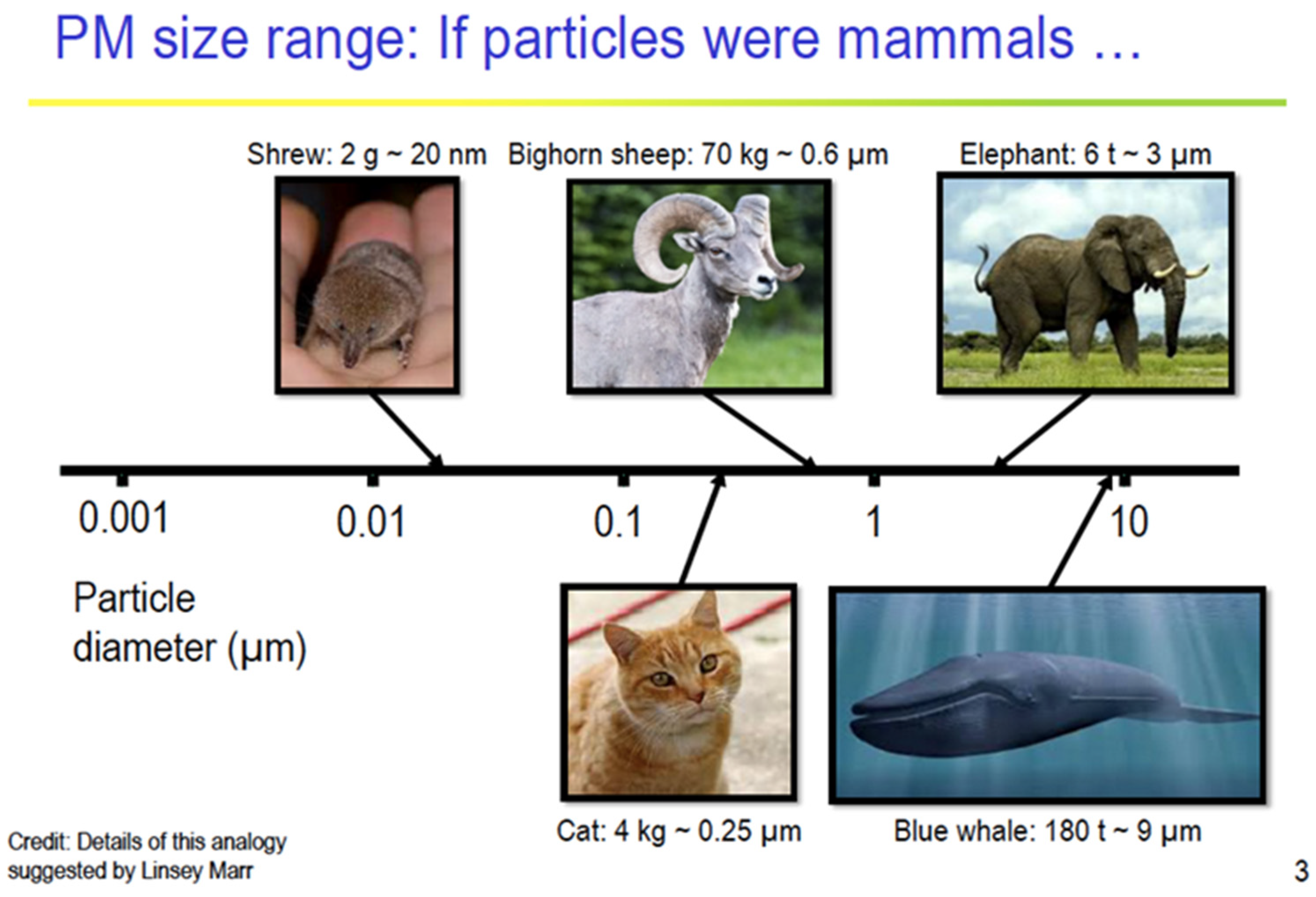 PM size range: If particles were mammals ...

Shrew: 2 g ~ 20 nm

Bighorn sheep: 70 kg ~ 0.6 μm

Elephant: 6 t ~ 3 μm

0.001 0.01 0.1 1 10

Particle diameter (μm)

Cat: 4 kg ~ 0.25 μm

Blue whale: 180 t ~ 9 μm

Credit: Details of this analogy suggested by Linsey Marr

3